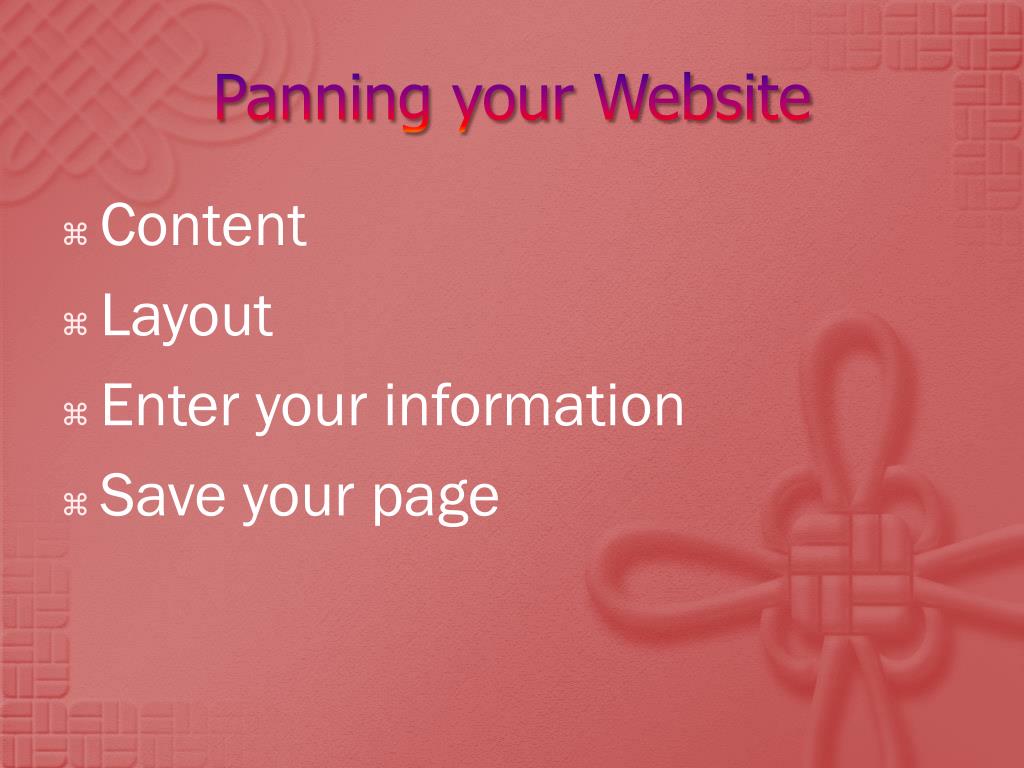 Panning your Website

⌘ Content
⌘ Layout
⌘ Enter your information
⌘ Save your page